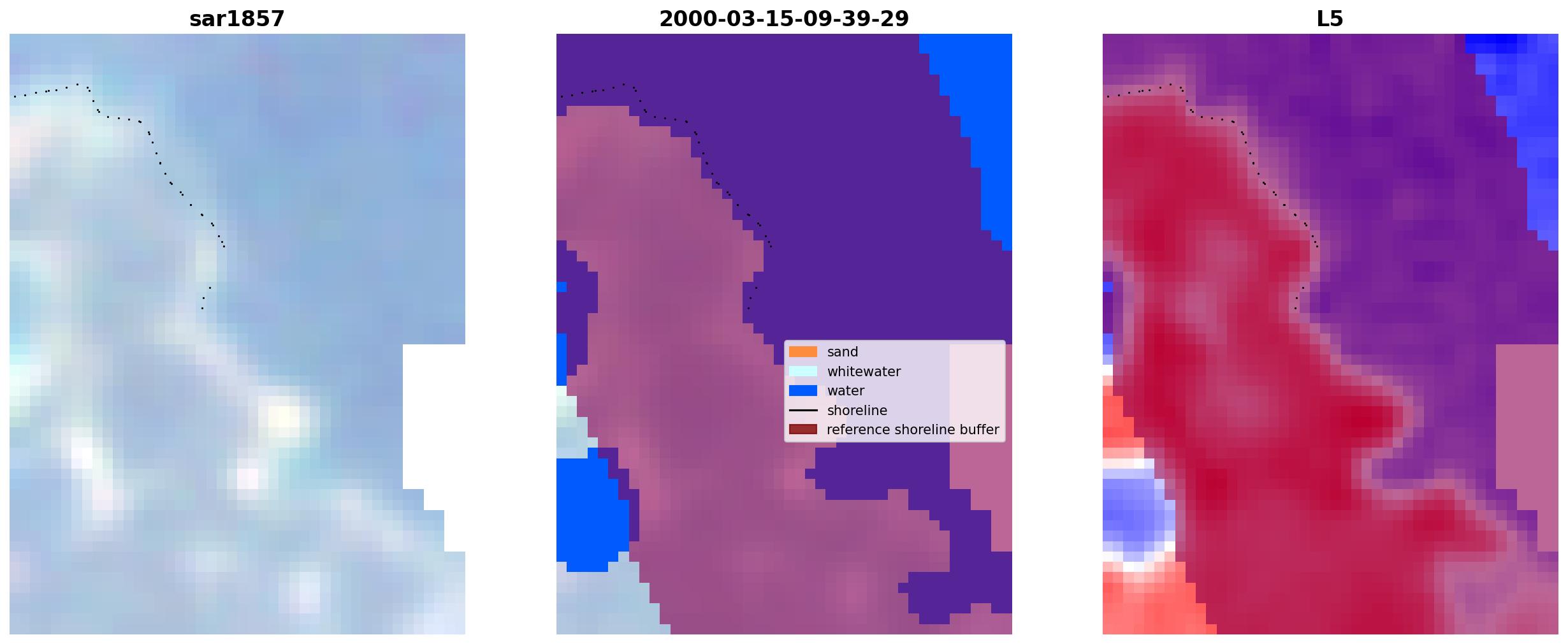 sar1857

2000-03-15-09-39-29

sand
whitewater
water
shoreline
reference shoreline buffer

L5